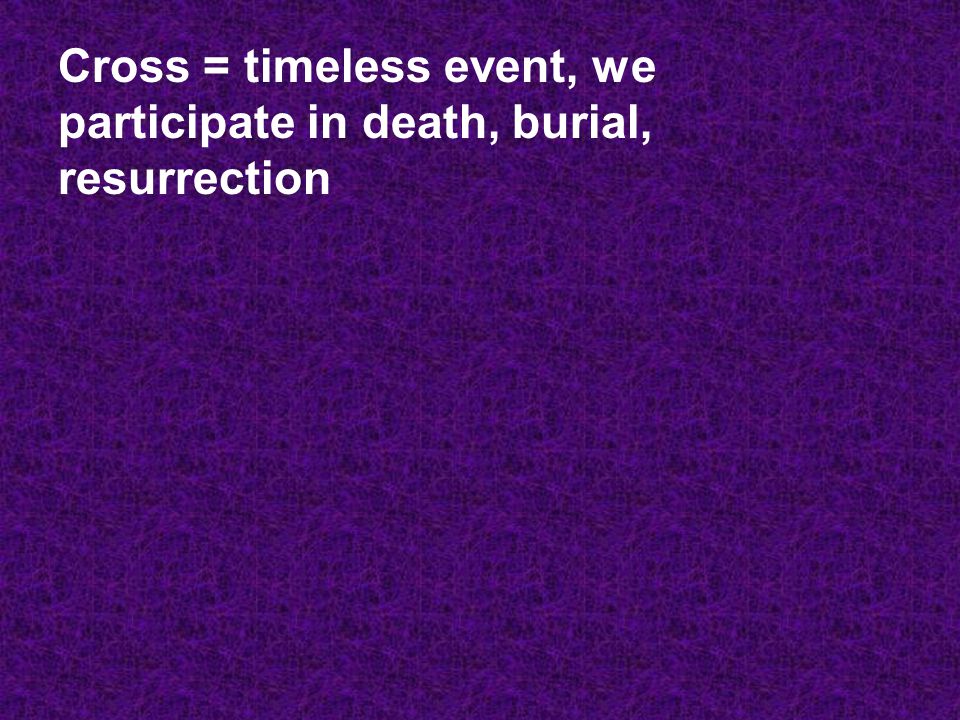 Cross = timeless event, we participate in death, burial, resurrection